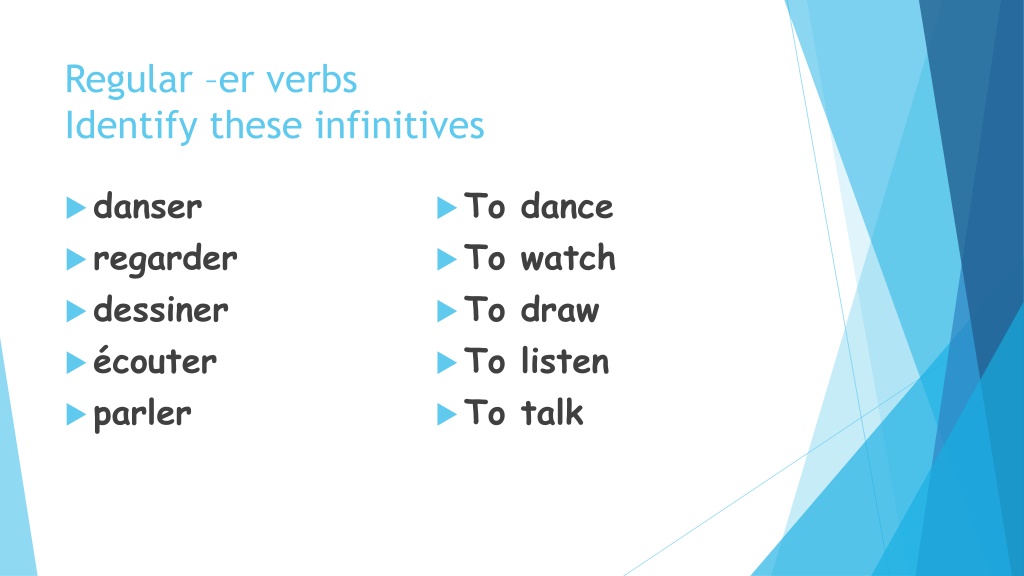 Regular –er verbs
Identify these infinitives

danser
regarder
dessiner
écouter
parler

To dance
To watch
To draw
To listen
To talk